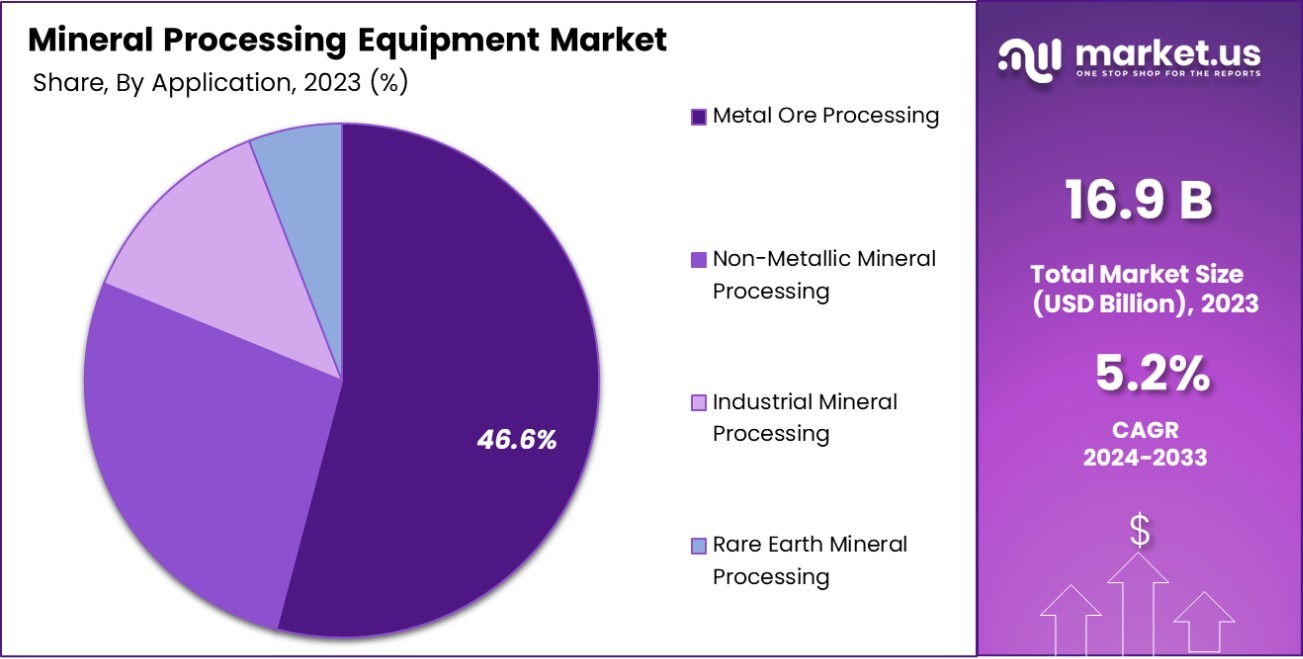 Mineral Processing Equipment Market
Share, By Application, 2023 (%)

46.6%

Metal Ore Processing

Non-Metallic Mineral Processing

Industrial Mineral Processing

Rare Earth Mineral Processing

market.us
ONE STOP SHOP FOR THE REPORTS

16.9 B

Total Market Size (USD Billion), 2023

5.2%

CAGR
2024-2033

$